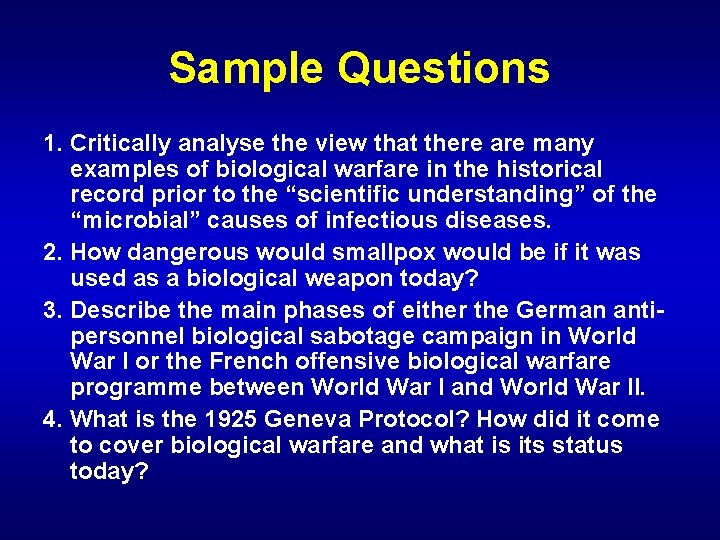 Sample Questions

1. Critically analyse the view that there are many examples of biological warfare in the historical record prior to the “scientific understanding” of the “microbial” causes of infectious diseases.

2. How dangerous would smallpox would be if it was used as a biological weapon today?

3. Describe the main phases of either the German anti-personnel biological sabotage campaign in World War I or the French offensive biological warfare programme between World War I and World War II.

4. What is the 1925 Geneva Protocol? How did it come to cover biological warfare and what is its status today?